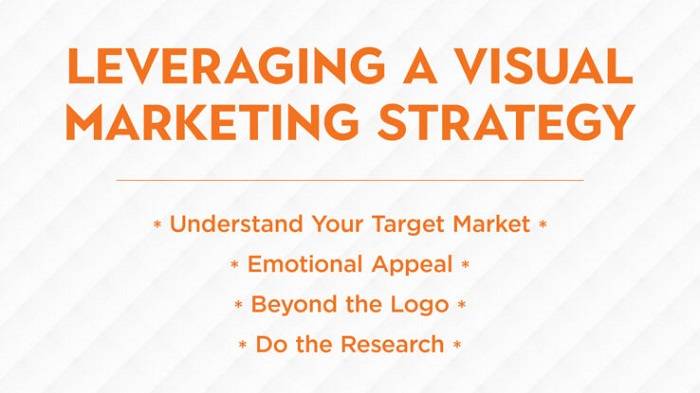 LEVERAGING A VISUAL MARKETING STRATEGY

* Understand Your Target Market *

* Emotional Appeal *

* Beyond the Logo *

* Do the Research *